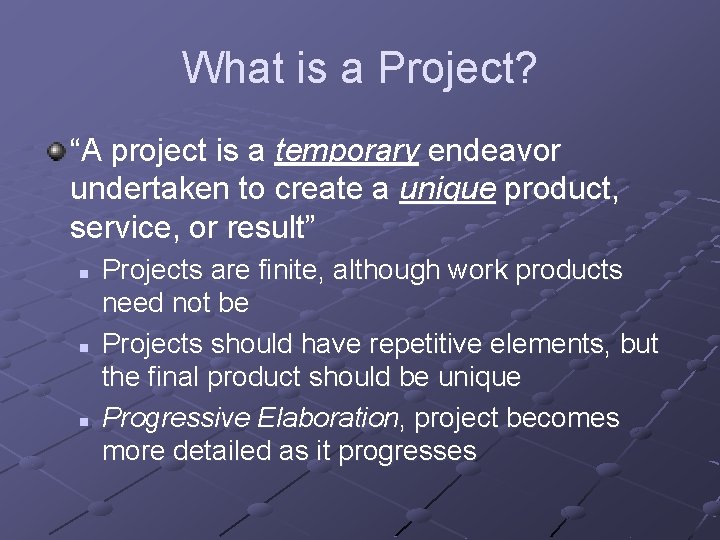 What is a Project?

“A project is a temporary endeavor undertaken to create a unique product, service, or result”

Projects are finite, although work products need not be

Projects should have repetitive elements, but the final product should be unique

Progressive Elaboration, project becomes more detailed as it progresses